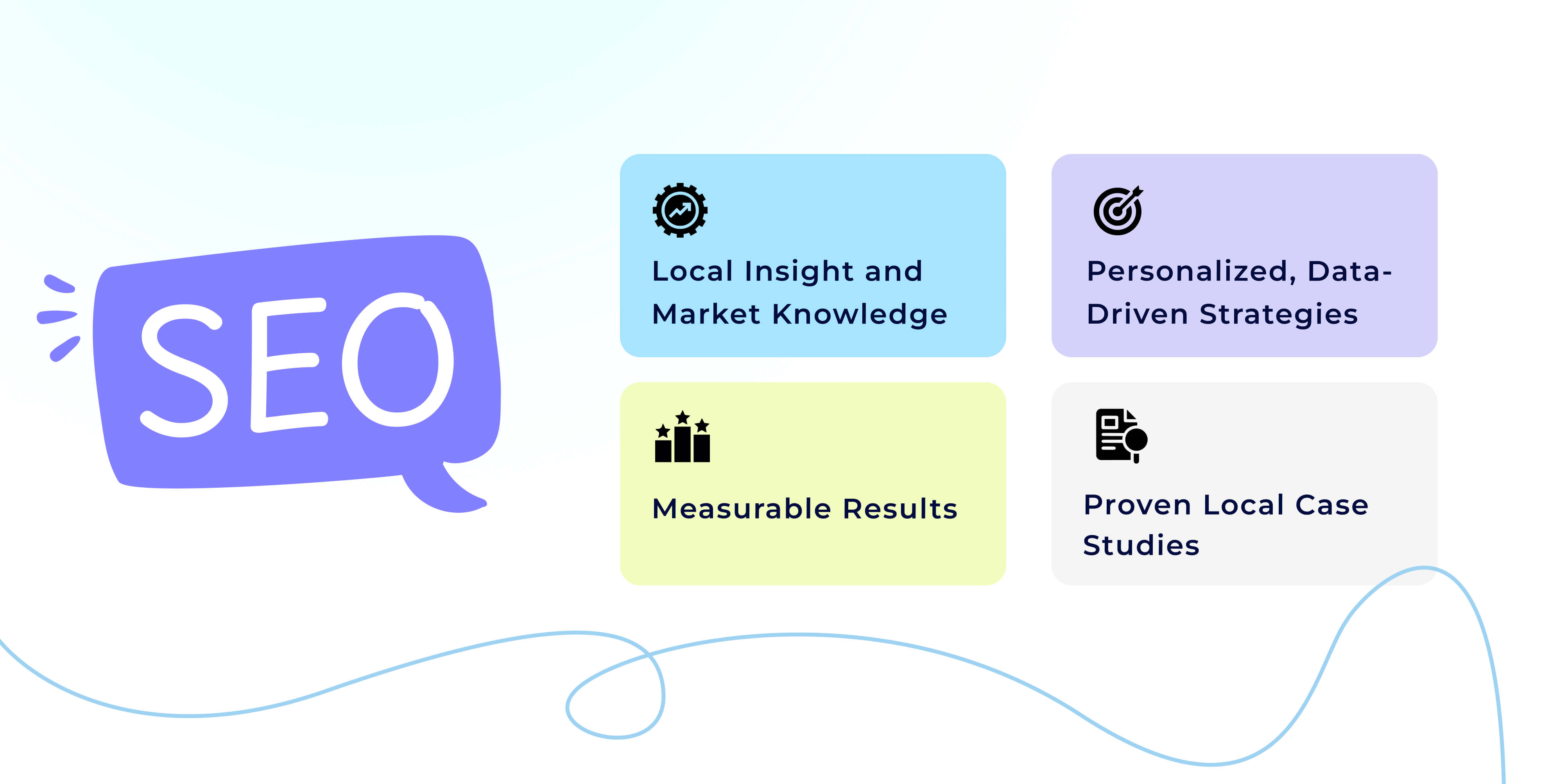 SEO

Local Insight and Market Knowledge

Personalized, Data-Driven Strategies

Measurable Results

Proven Local Case Studies